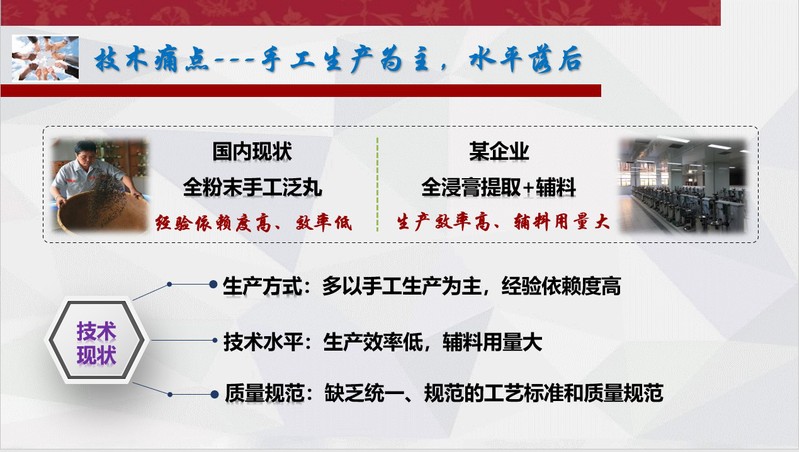 技术痛点---手工生产为主，水平落后

国内现状
全粉末手工泛丸
经验依赖度高、效率低

某企业
全浸膏提取+辅料
生产效率高、辅料用量大

技术现状

生产方式：多以手工生产为主，经验依赖度高

技术水平：生产效率低，辅料用量大

质量规范：缺乏统一、规范的工艺标准和质量规范